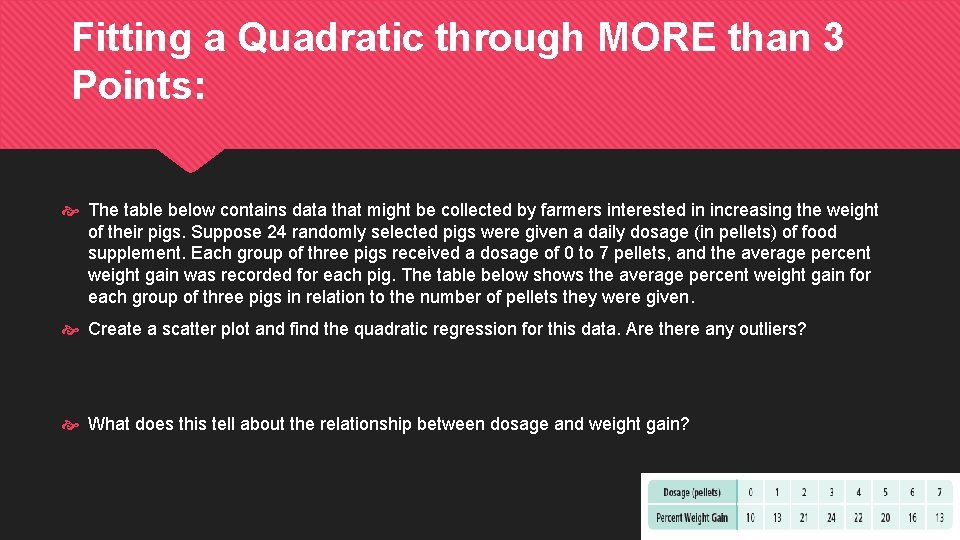 Fitting a Quadratic through MORE than 3 Points:

The table below contains data that might be collected by farmers interested in increasing the weight of their pigs. Suppose 24 randomly selected pigs were given a daily dosage (in pellets) of food supplement. Each group of three pigs received a dosage of 0 to 7 pellets, and the average percent weight gain was recorded for each pig. The table below shows the average percent weight gain for each group of three pigs in relation to the number of pellets they were given.

Create a scatter plot and find the quadratic regression for this data. Are there any outliers?

What does this tell about the relationship between dosage and weight gain?

| Dosage (pellets) | 0 | 1 | 2 | 3 | 4 | 5 | 6 | 7 |
|---|---|---|---|---|---|---|---|---|
| Percent Weight Gain | 10 | 13 | 21 | 24 | 22 | 20 | 16 | 13 |